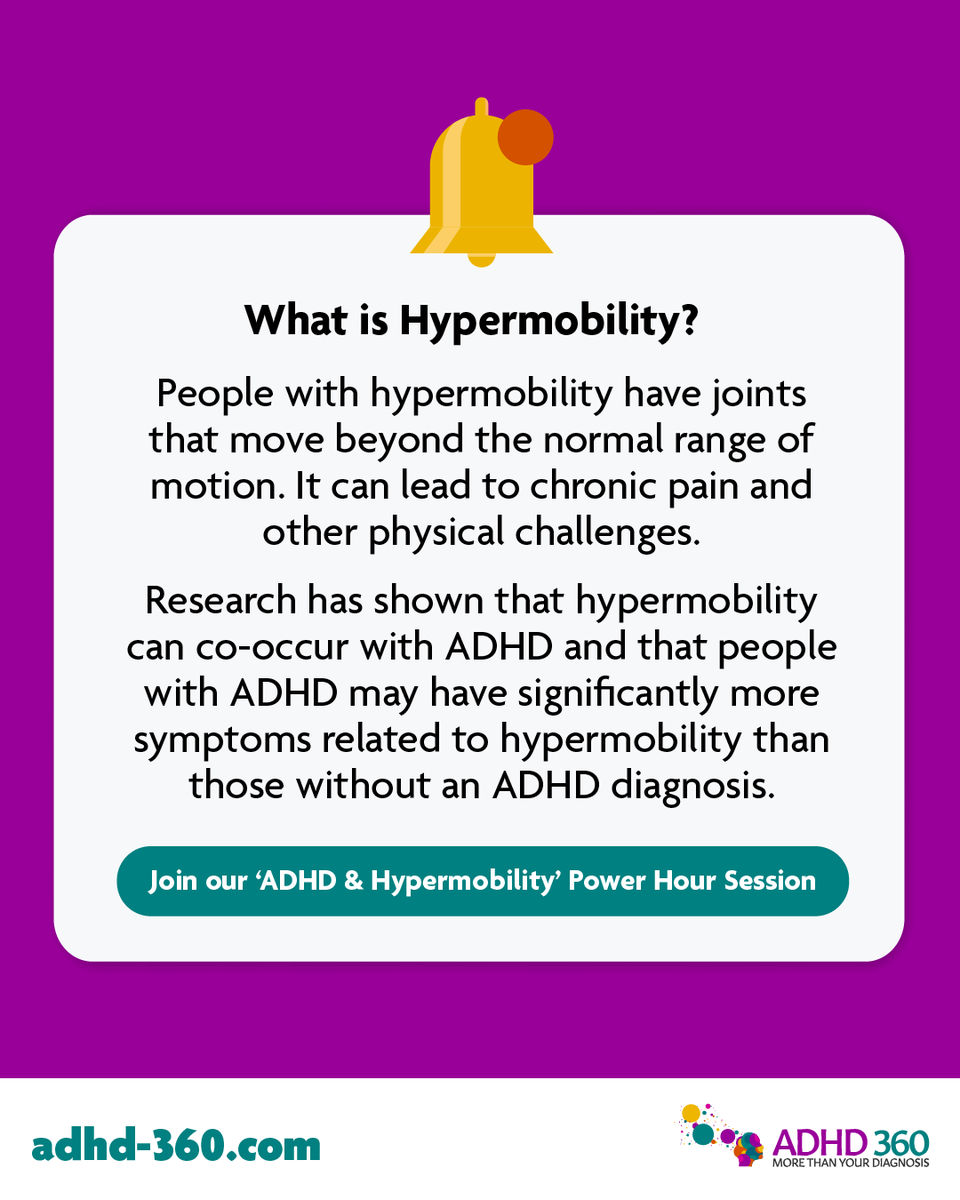 What is Hypermobility?

People with hypermobility have joints that move beyond the normal range of motion. It can lead to chronic pain and other physical challenges.

Research has shown that hypermobility can co-occur with ADHD and that people with ADHD may have significantly more symptoms related to hypermobility than those without an ADHD diagnosis.

Join our 'ADHD & Hypermobility' Power Hour Session

adhd-360.com

ADHD 360
MORE THAN YOUR DIAGNOSIS